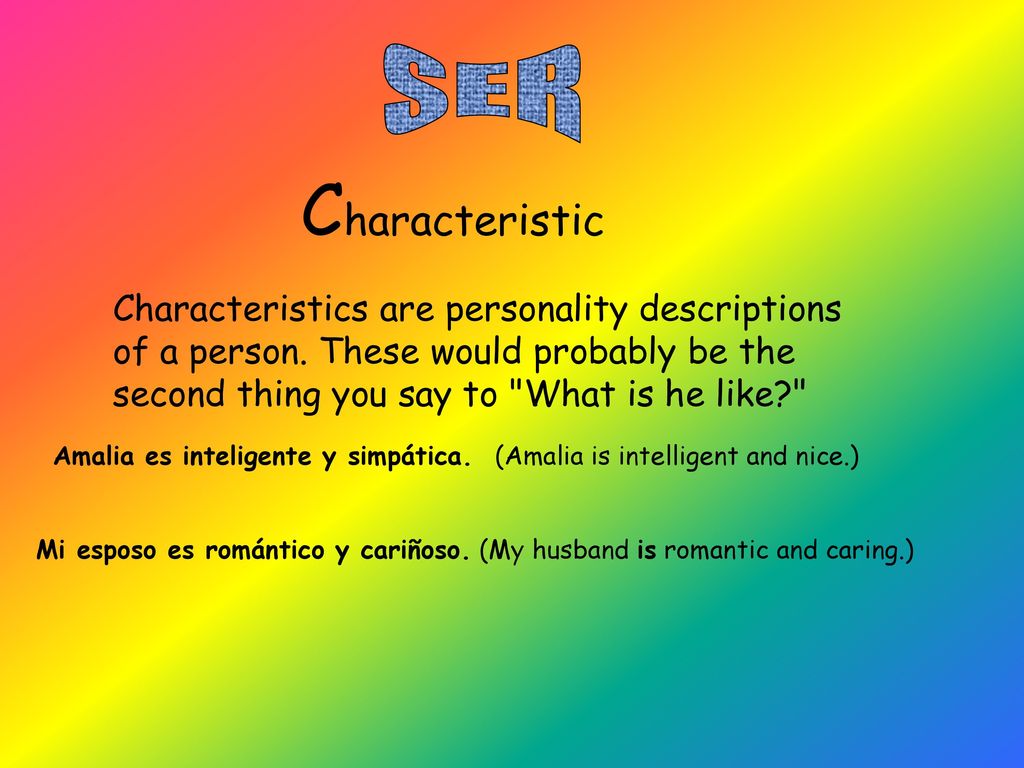 SER

Characteristic

Characteristics are personality descriptions of a person. These would probably be the second thing you say to "What is he like?"

Amalia es inteligente y simpática. (Amalia is intelligent and nice.)

Mi esposo es romántico y cariñoso. (My husband is romantic and caring.)